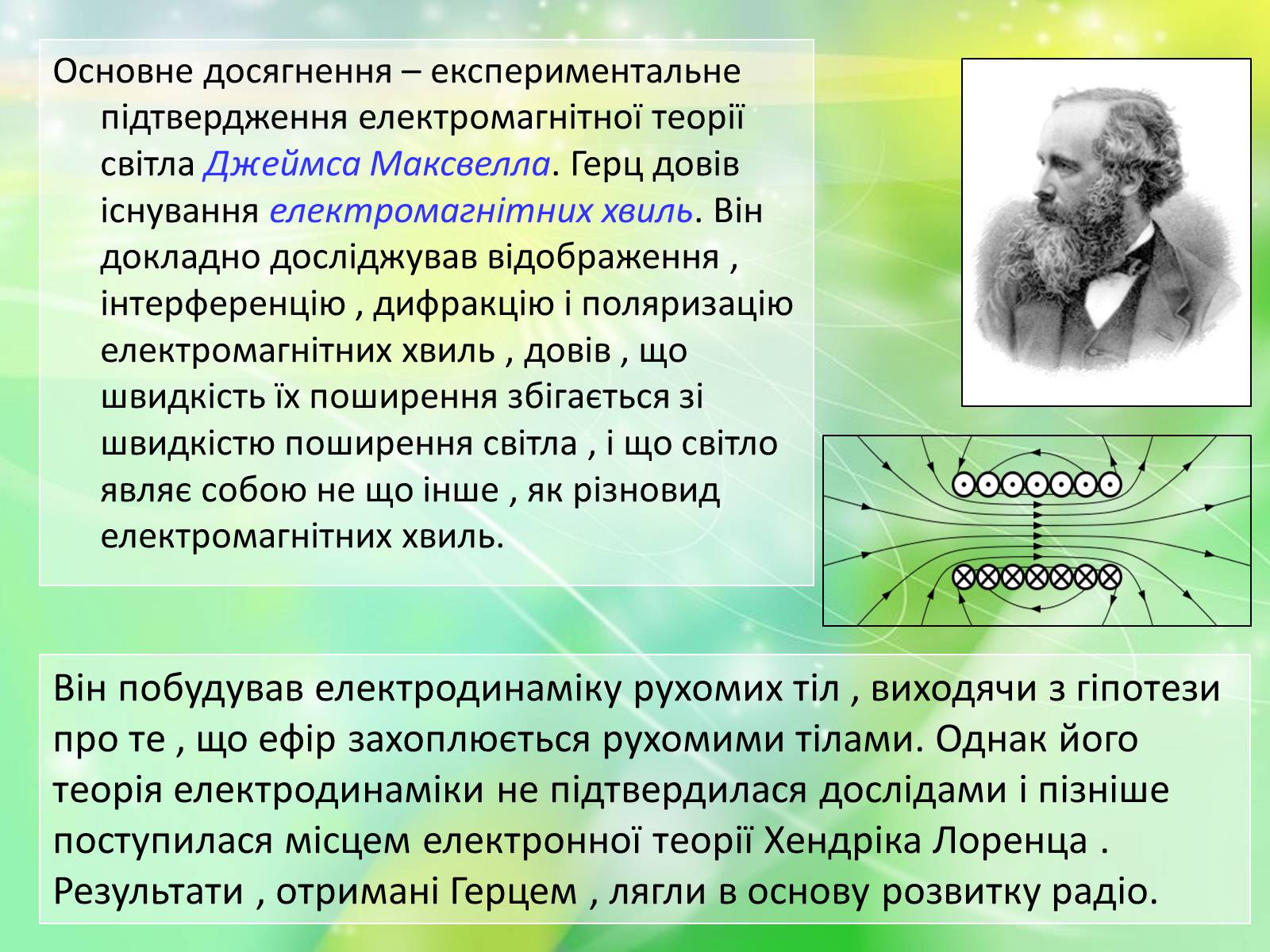 Основне досягнення – експериментальне підтвердження електромагнітної теорії світла Джеймса Максвелла. Герц довів існування електромагнітних хвиль. Він докладно досліджував відображення , інтерференцію , дифракцію і поляризацію електромагнітних хвиль , довів , що швидкість їх поширення збігається зі швидкістю поширення світла , і що світло являє собою не що інше , як різновид електромагнітних хвиль.

Він побудував електродинаміку рухомих тіл , виходячи з гіпотези про те , що ефір захоплюється рухомими тілами. Однак його теорія електродинаміки не підтвердилася дослідами і пізніше поступилася місцем електронної теорії Хендріка Лоренца . Результати , отримані Герцем , лягли в основу розвитку радіо.